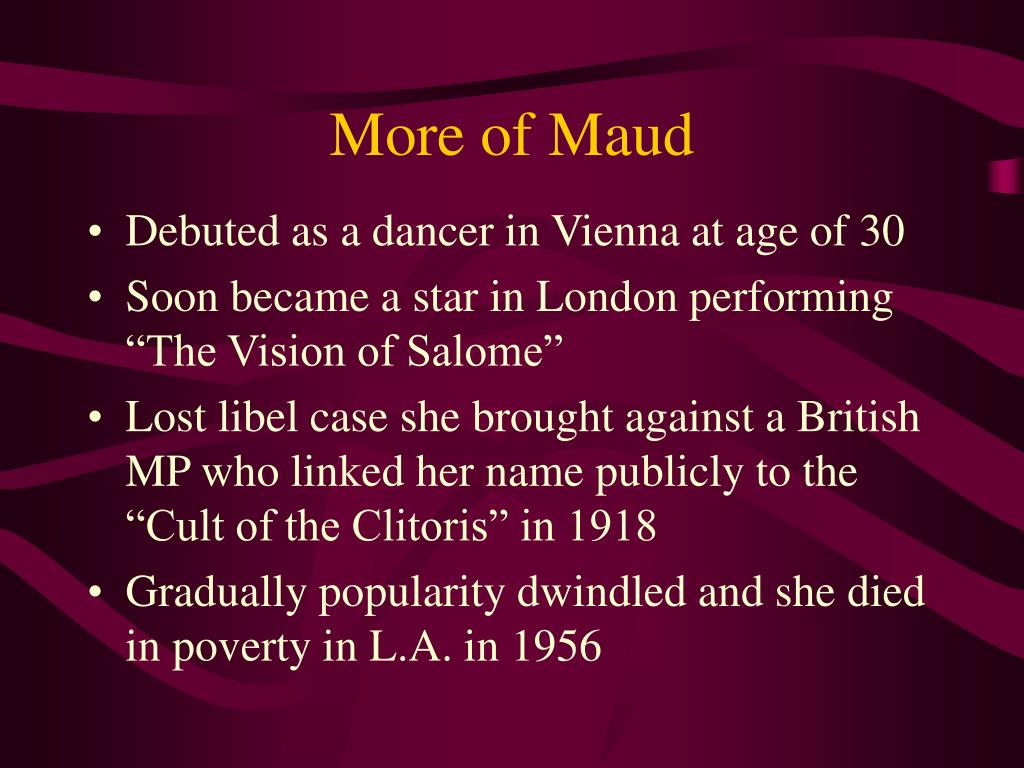 More of Maud

• Debuted as a dancer in Vienna at age of 30
• Soon became a star in London performing “The Vision of Salome”
• Lost libel case she brought against a British MP who linked her name publicly to the “Cult of the Clitoris” in 1918
• Gradually popularity dwindled and she died in poverty in L.A. in 1956